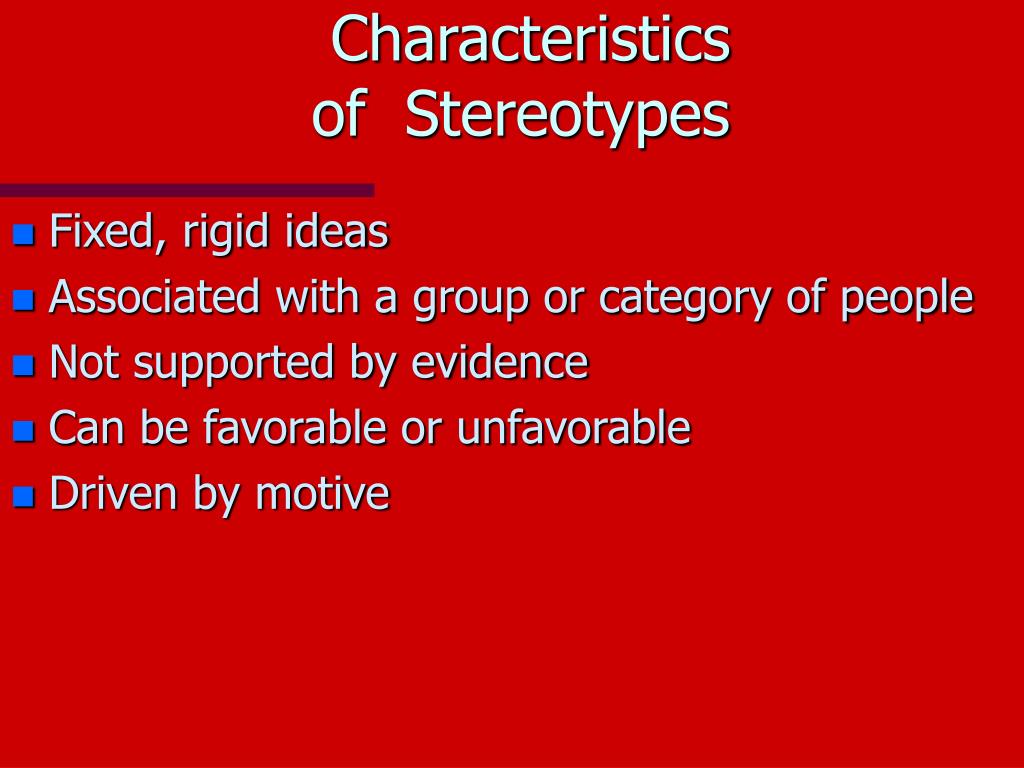 Characteristics
of Stereotypes

- Fixed, rigid ideas
- Associated with a group or category of people
- Not supported by evidence
- Can be favorable or unfavorable
- Driven by motive